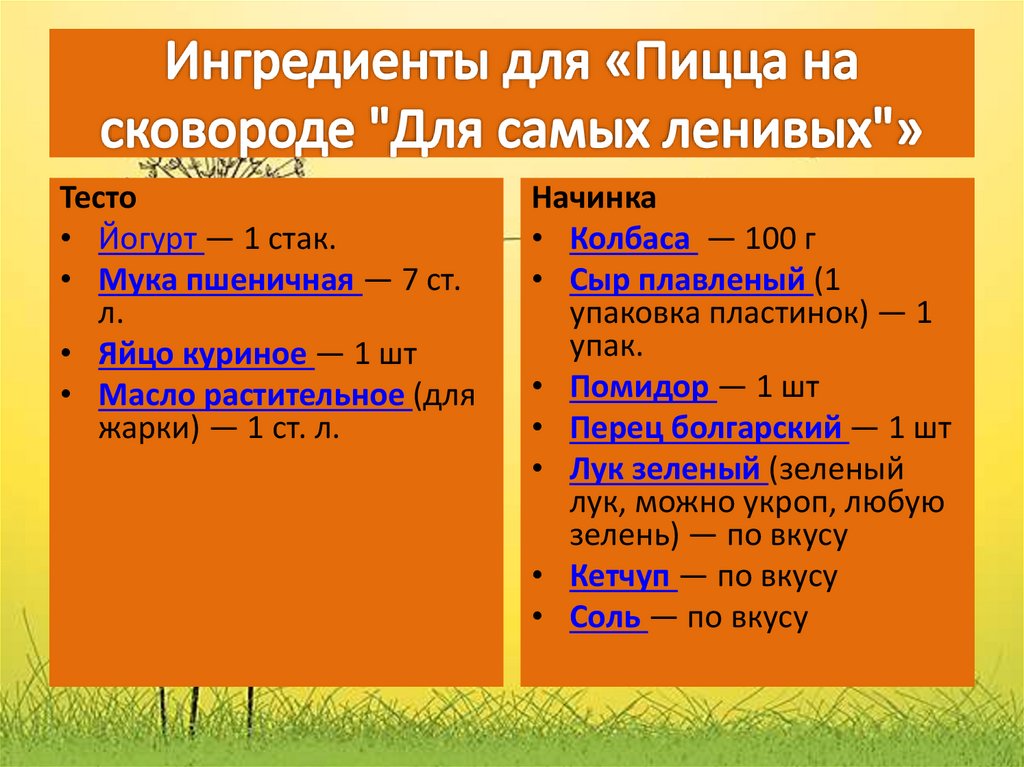 Ингредиенты для «Пицца на сковороде "Для самых ленивых"»

Тесто
• Йогурт — 1 стак.
• Мука пшеничная — 7 ст. л.
• Яйцо куриное — 1 шт
• Масло растительное (для жарки) — 1 ст. л.

Начинка
• Колбаса — 100 г
• Сыр плавленый (1 упаковка пластинок) — 1 упак.
• Помидор — 1 шт
• Перец болгарский — 1 шт
• Лук зеленый (зеленый лук, можно укроп, любую зелень) — по вкусу
• Кетчуп — по вкусу
• Соль — по вкусу